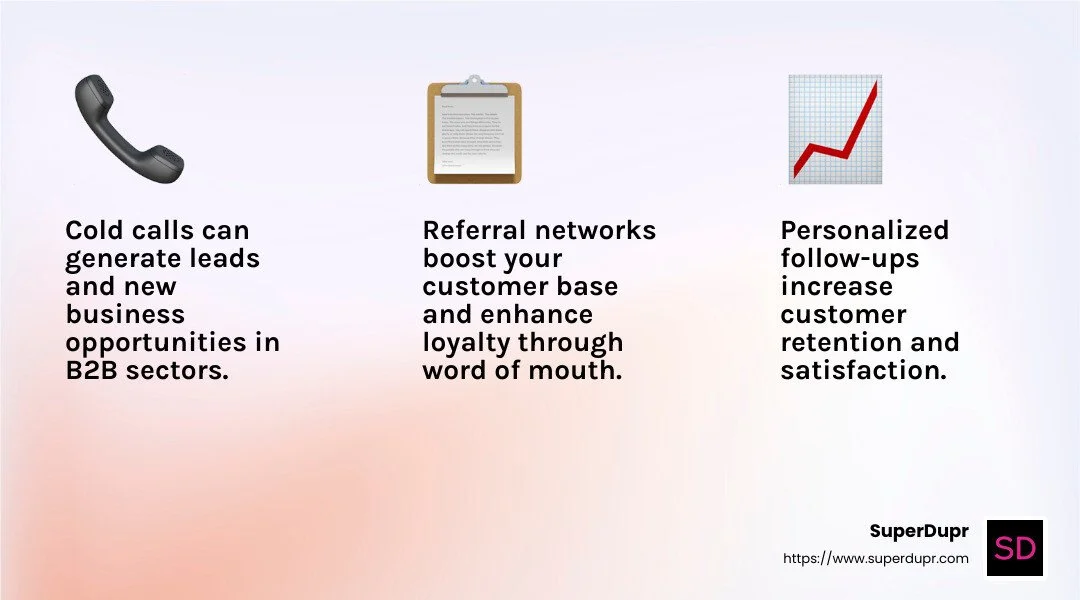 Cold calls can generate leads and new business opportunities in B2B sectors.

Referral networks boost your customer base and enhance loyalty through word of mouth.

Personalized follow-ups increase customer retention and satisfaction.

SuperDupr
https://www.superdupr.com

SD